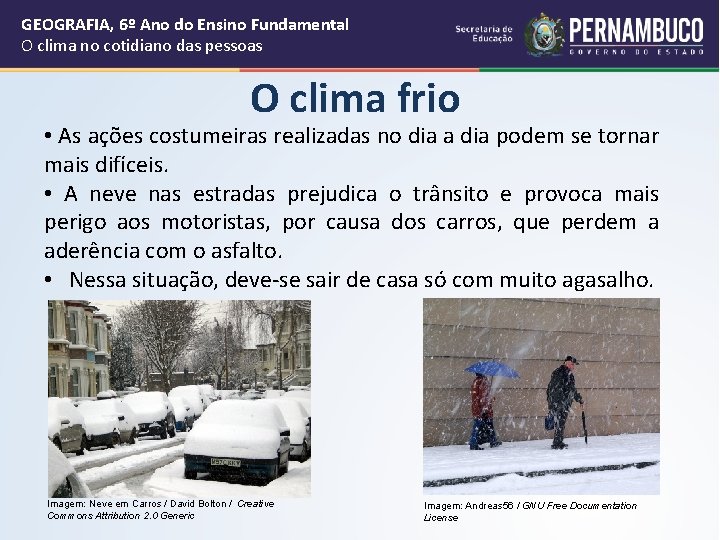 GEOGRAFIA, 6º Ano do Ensino Fundamental
O clima no cotidiano das pessoas

Secretaria de Educação
PERNAMBUCO
GOVERNO DO ESTADO

O clima frio

• As ações costumeiras realizadas no dia a dia podem se tornar mais difíceis.

• A neve nas estradas prejudica o trânsito e provoca mais perigo aos motoristas, por causa dos carros, que perdem a aderência com o asfalto.

• Nessa situação, deve-se sair de casa só com muito agasalho.

Imagem: Neve em Carros / David Bolton / Creative Commons Attribution 2.0 Generic

Imagem: Andreas56 / GNU Free Documentation License